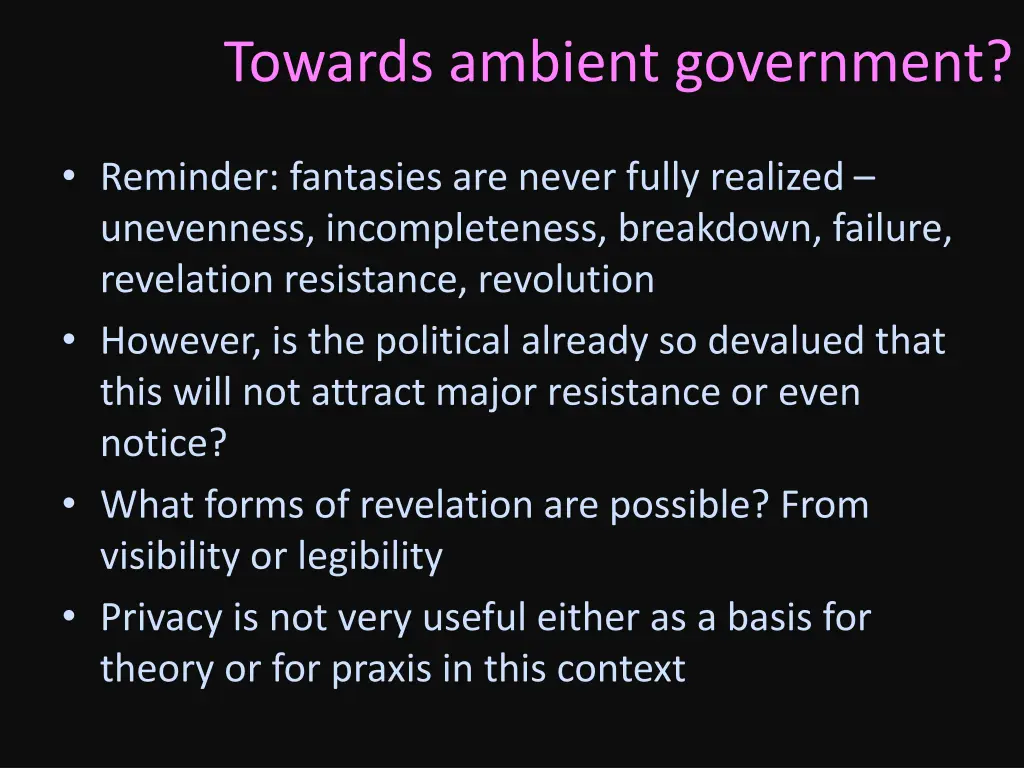 Towards ambient government?

• Reminder: fantasies are never fully realized – unevenness, incompleteness, breakdown, failure, revelation resistance, revolution
• However, is the political already so devalued that this will not attract major resistance or even notice?
• What forms of revelation are possible? From visibility or legibility
• Privacy is not very useful either as a basis for theory or for praxis in this context